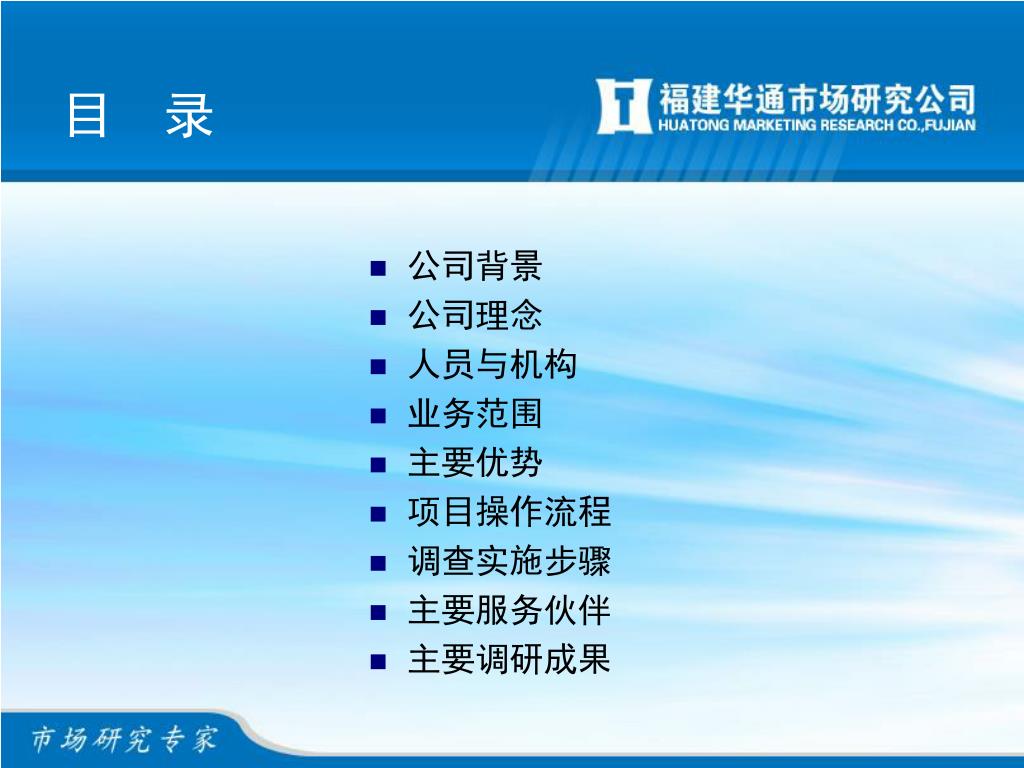 目　录

福建华通市场研究公司
HUATONG MARKETING RESEARCH CO.,FUJIAN

- 公司背景
- 公司理念
- 人员与机构
- 业务范围
- 主要优势
- 项目操作流程
- 调查实施步骤
- 主要服务伙伴
- 主要调研成果

市场研究专家